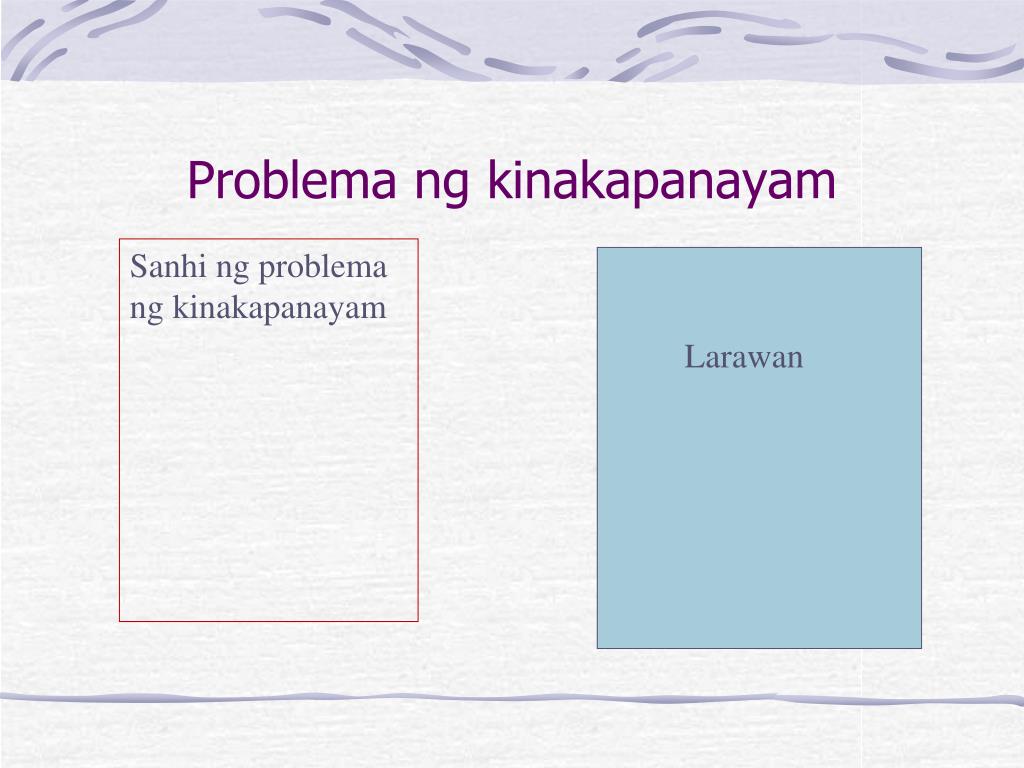 Problema ng kinakapanayam

Sanhi ng problema ng kinakapanayam

Larawan